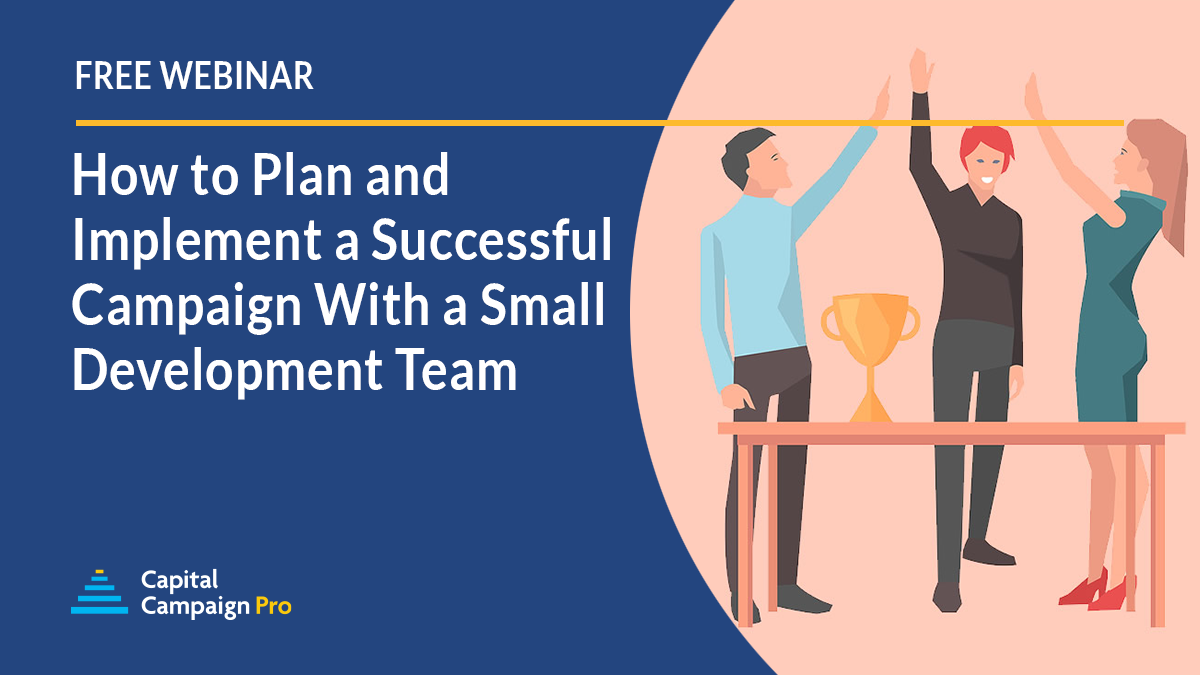 FREE WEBINAR

How to Plan and Implement a Successful Campaign With a Small Development Team

Capital Campaign Pro